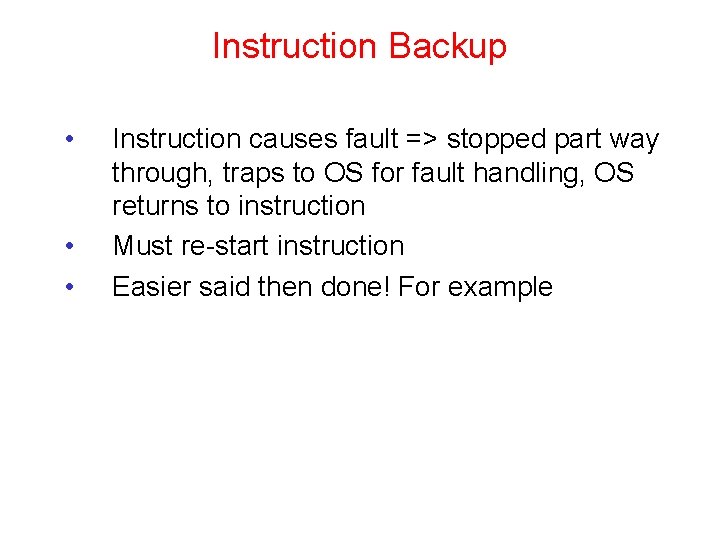 Instruction Backup

• Instruction causes fault => stopped part way through, traps to OS for fault handling, OS returns to instruction

• Must re-start instruction

• Easier said then done! For example